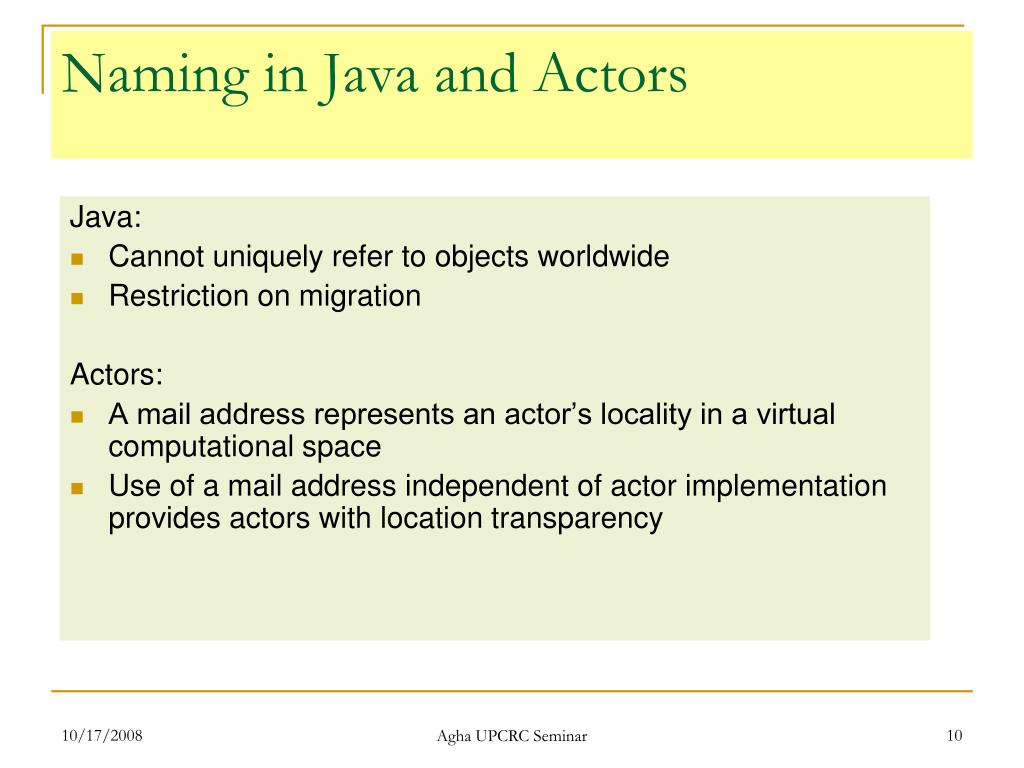 Naming in Java and Actors

Java:
- Cannot uniquely refer to objects worldwide
- Restriction on migration

Actors:
- A mail address represents an actor’s locality in a virtual computational space
- Use of a mail address independent of actor implementation provides actors with location transparency

10/17/2008 Agha UPCRC Seminar 10